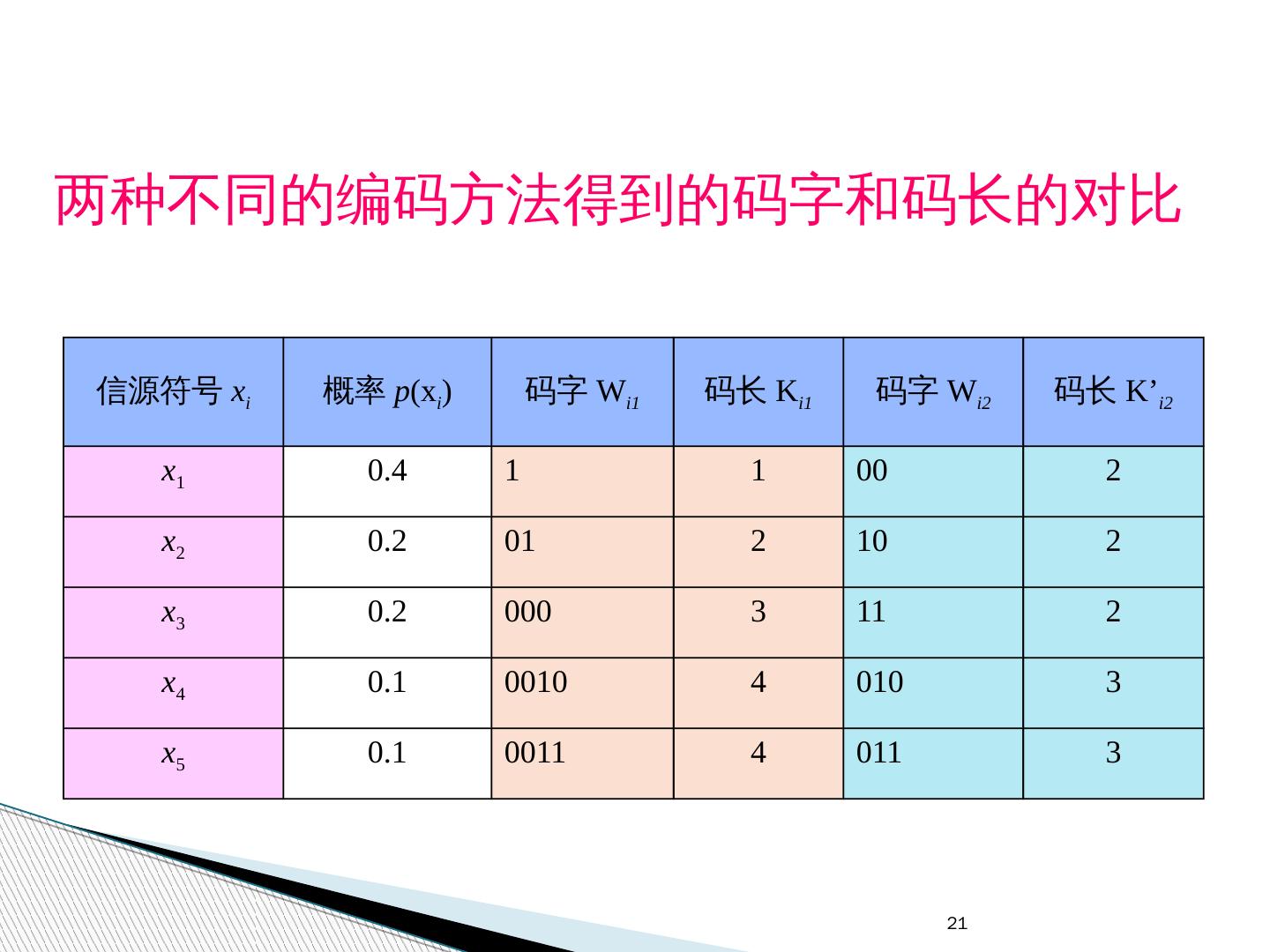 两种不同的编码方法得到的码字和码长的对比

| 信源符号 $x_i$ | 概率 $p(x_i)$ | 码字 $W_{i1}$ | 码长 $K_{i1}$ | 码字 $W_{i2}$ | 码长 $K'_{i2}$ |
|---|---|---|---|---|---|
| $x_1$ | 0.4 | 1 | 1 | 00 | 2 |
| $x_2$ | 0.2 | 01 | 2 | 10 | 2 |
| $x_3$ | 0.2 | 000 | 3 | 11 | 2 |
| $x_4$ | 0.1 | 0010 | 4 | 010 | 3 |
| $x_5$ | 0.1 | 0011 | 4 | 011 | 3 |

21